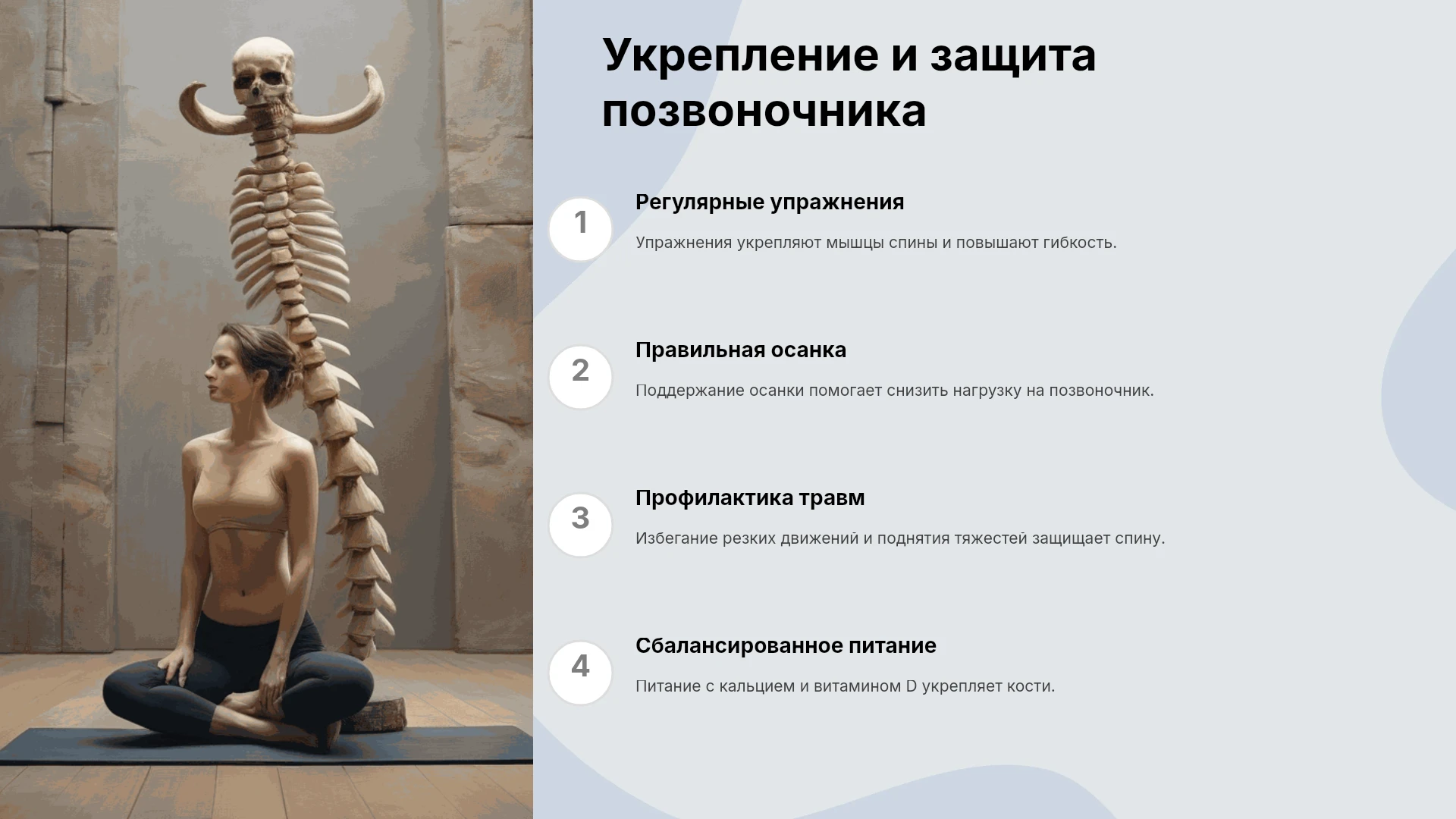 Укрепление и защита позвоночника

1

Регулярные упражнения

Упражнения укрепляют мышцы спины и повышают гибкость.

2

Правильная осанка

Поддержание осанки помогает снизить нагрузку на позвоночник.

3

Профилактика травм

Избегание резких движений и поднятия тяжестей защищает спину.

4

Сбалансированное питание

Питание с кальцием и витамином D укрепляет кости.